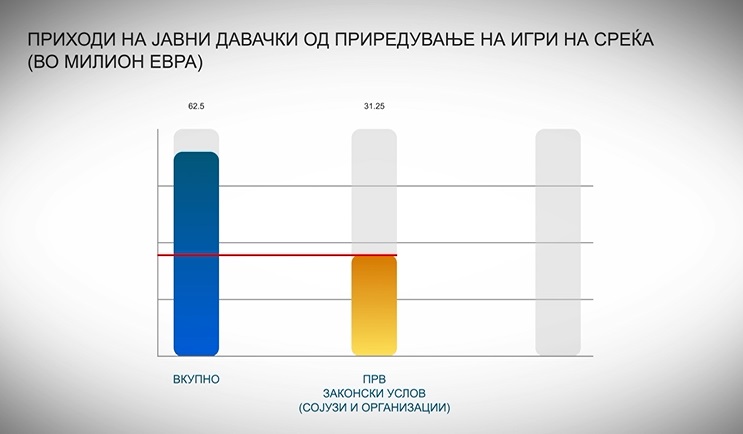 ПРИХОДИ НА ЈАВНИ ДАВАЧКИ ОД ПРИРЕДУВАЊЕ НА ИГРИ НА СРЕЌА (ВО МИЛИОН ЕВРА)

62.5

31.25

ВКУПНО

ПРВ
ЗАКОНСКИ УСЛОВ
(СОЈУЗИ И ОРГАНИЗАЦИИ)